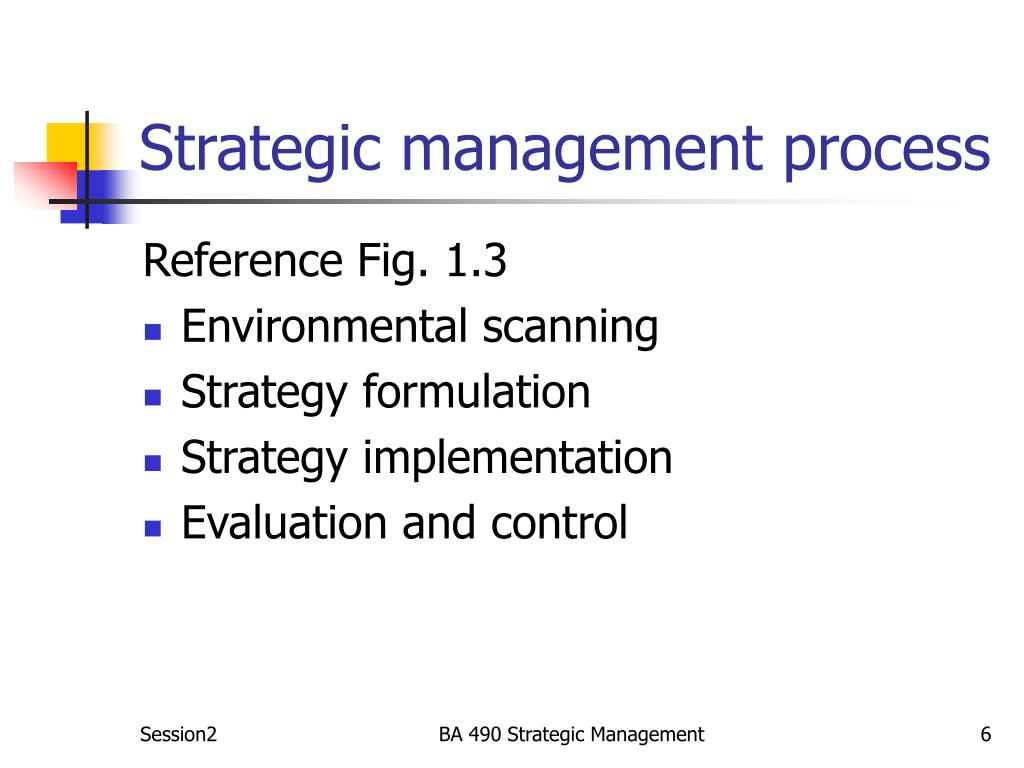 Strategic management process

Reference Fig. 1.3

- Environmental scanning
- Strategy formulation
- Strategy implementation
- Evaluation and control

Session2

BA 490 Strategic Management

6